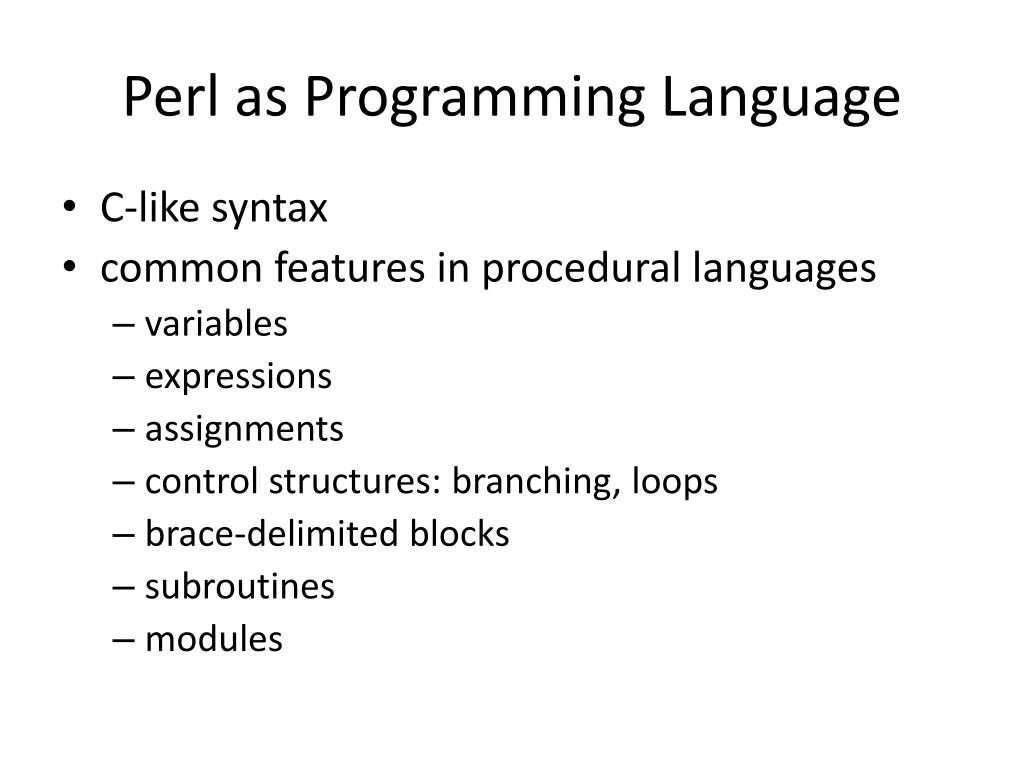 Perl as Programming Language

• C-like syntax
• common features in procedural languages
– variables
– expressions
– assignments
– control structures: branching, loops
– brace-delimited blocks
– subroutines
– modules